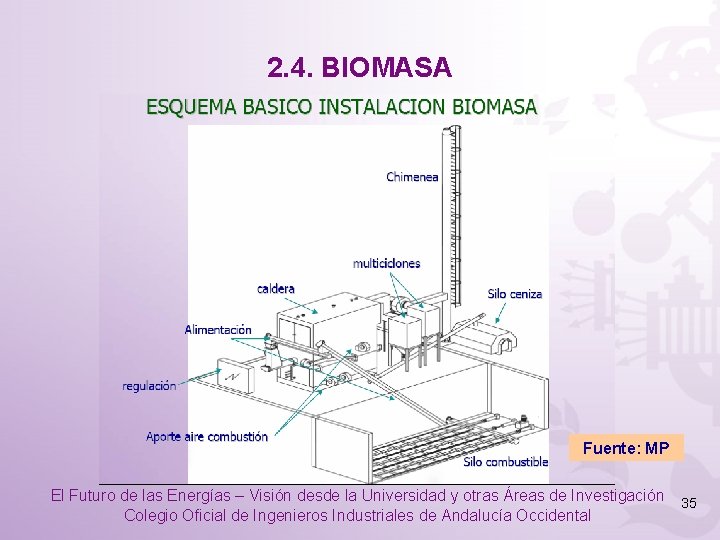 2.4. BIOMASA

ESQUEMA BASICO INSTALACION BIOMASA

Chimenea

multiciclones

caldera

Silo ceniza

Alimentación

regulación

Aporte aire combustión

Silo combustible

Fuente: MP

El Futuro de las Energías – Visión desde la Universidad y otras Áreas de Investigación
Colegio Oficial de Ingenieros Industriales de Andalucía Occidental

35